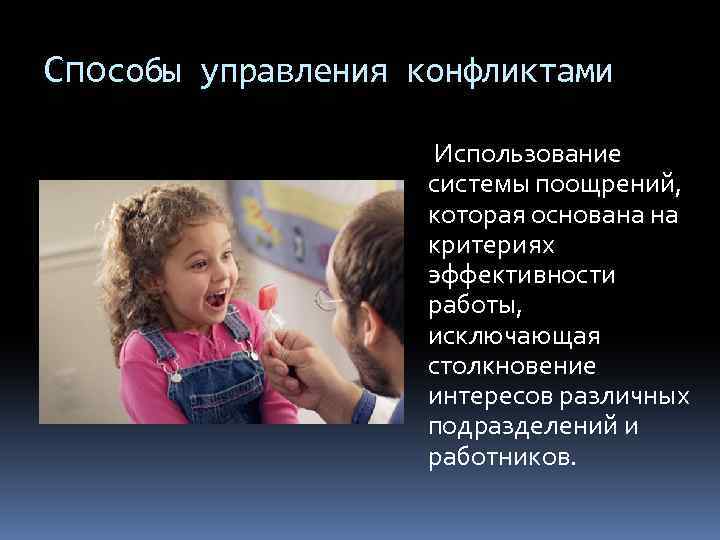 Способы управления конфликтами

Использование системы поощрений, которая основана на критериях эффективности работы, исключающая столкновение интересов различных подразделений и работников.